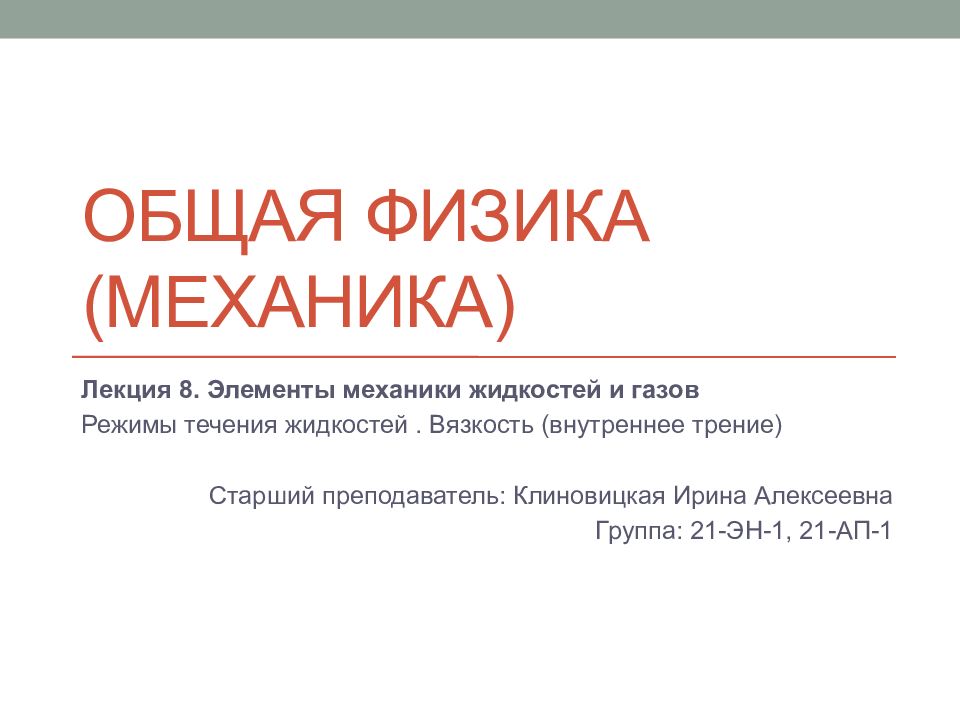 ОБЩАЯ ФИЗИКА (МЕХАНИКА)

Лекция 8. Элементы механики жидкостей и газов
Режимы течения жидкостей . Вязкость (внутреннее трение)

Старший преподаватель: Клиновицкая Ирина Алексеевна
Группа: 21-ЭН-1, 21-АП-1